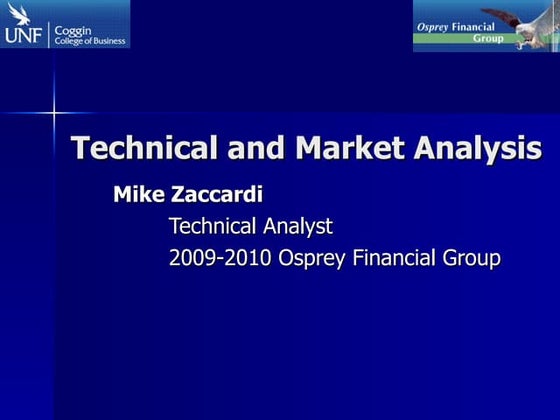 UNF Coggin College of Business

Osprey Financial Group

Technical and Market Analysis

Mike Zaccardi

Technical Analyst

2009-2010 Osprey Financial Group